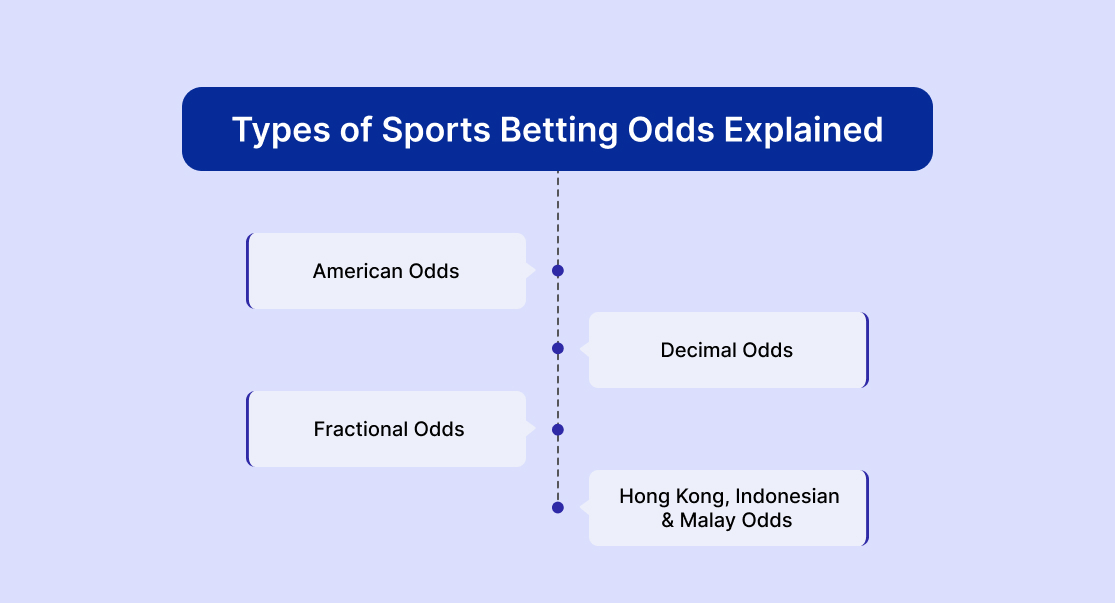 Types of Sports Betting Odds Explained

American Odds

Decimal Odds

Fractional Odds

Hong Kong, Indonesian & Malay Odds